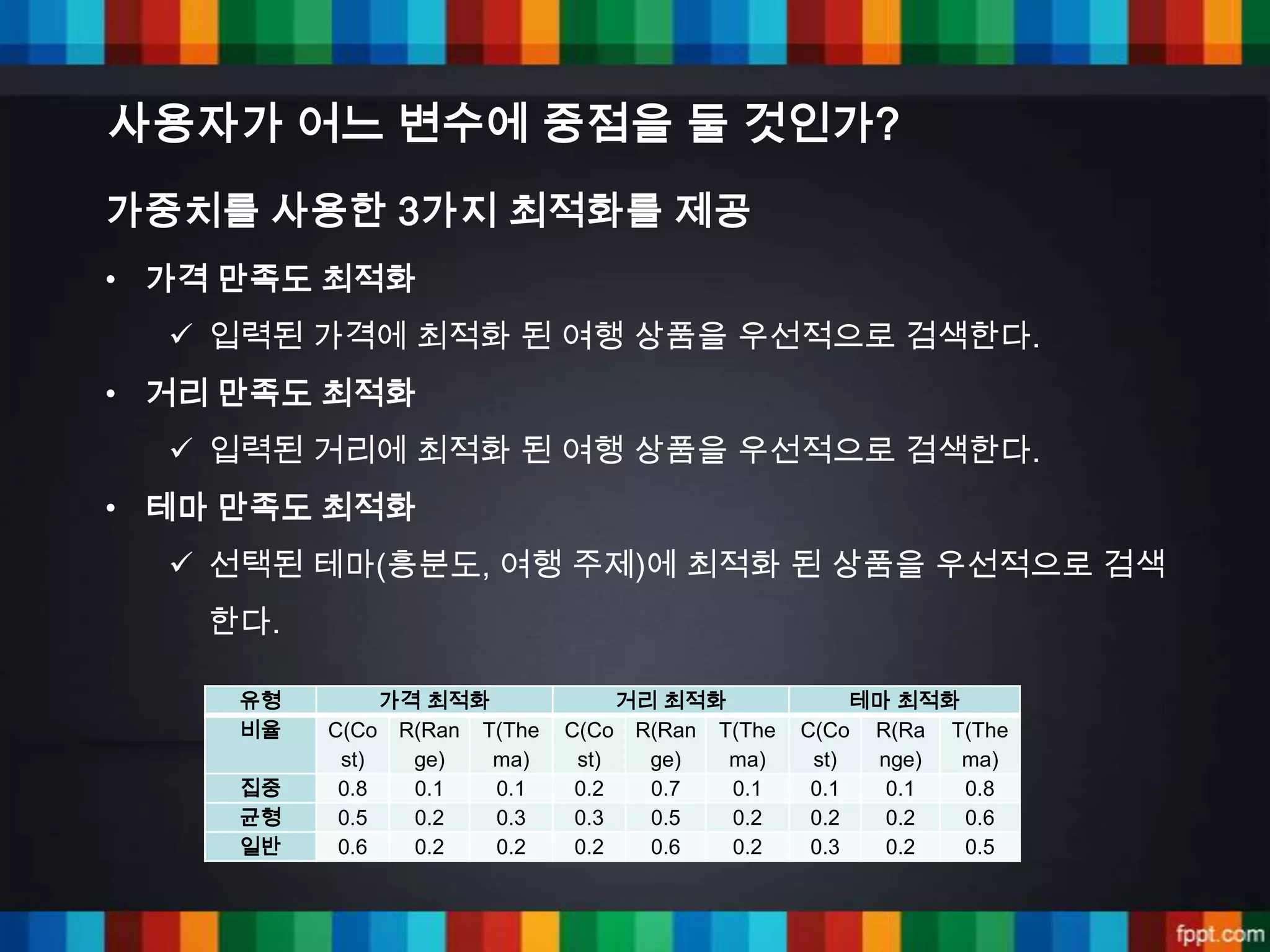 사용자가 어느 변수에 중점을 둘 것인가?

가중치를 사용한 3가지 최적화를 제공

• 가격 만족도 최적화

✓ 입력된 가격에 최적화 된 여행 상품을 우선적으로 검색한다.

• 거리 만족도 최적화

✓ 입력된 거리에 최적화 된 여행 상품을 우선적으로 검색한다.

• 테마 만족도 최적화

✓ 선택된 테마(흥분도, 여행 주제)에 최적화 된 상품을 우선적으로 검색한다.

| 유형 | 가격 최적화 | | | 거리 최적화 | | | 테마 최적화 | | |
|---|---|---|---|---|---|---|---|---|---|
| 비율 | C(Cost) | R(Range) | T(Thema) | C(Cost) | R(Range) | T(Thema) | C(Cost) | R(Range) | T(Thema) |
| 집중 | 0.8 | 0.1 | 0.1 | 0.2 | 0.7 | 0.1 | 0.1 | 0.1 | 0.8 |
| 균형 | 0.5 | 0.2 | 0.3 | 0.3 | 0.5 | 0.2 | 0.2 | 0.2 | 0.6 |
| 일반 | 0.6 | 0.2 | 0.2 | 0.2 | 0.6 | 0.2 | 0.3 | 0.2 | 0.5 |

fppt.com